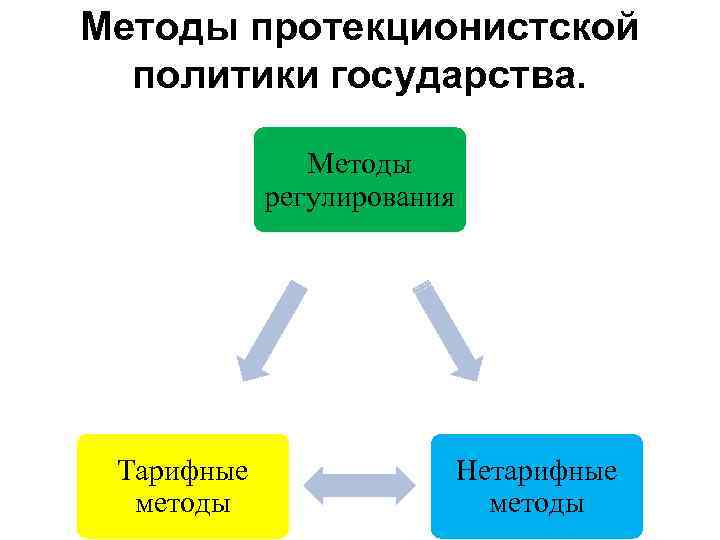 Методы протекционистской политики государства.

Методы регулирования

Тарифные методы

Нетарифные методы